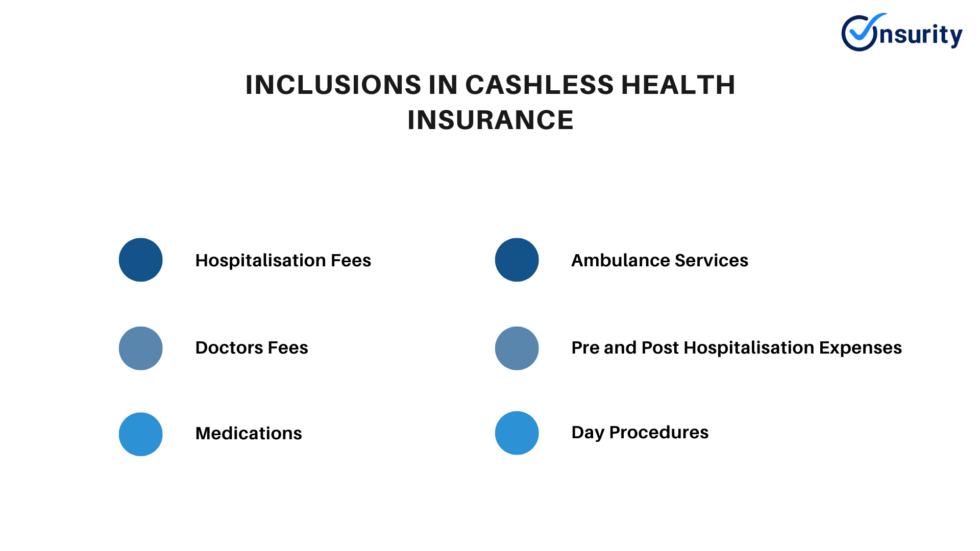 Onsurity

INCLUSIONS IN CASHLESS HEALTH INSURANCE

Hospitalisation Fees

Doctors Fees

Medications

Ambulance Services

Pre and Post Hospitalisation Expenses

Day Procedures